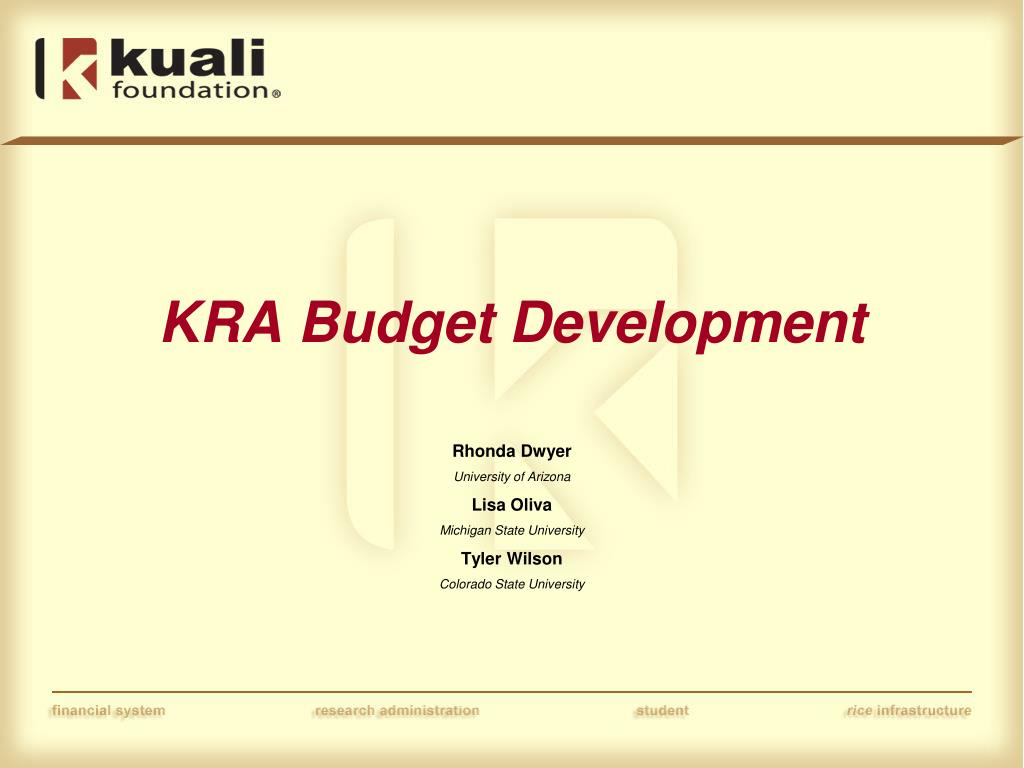 kuali foundation®

KRA Budget Development

Rhonda Dwyer
University of Arizona
Lisa Oliva
Michigan State University
Tyler Wilson
Colorado State University

financial system research administration student rice infrastructure